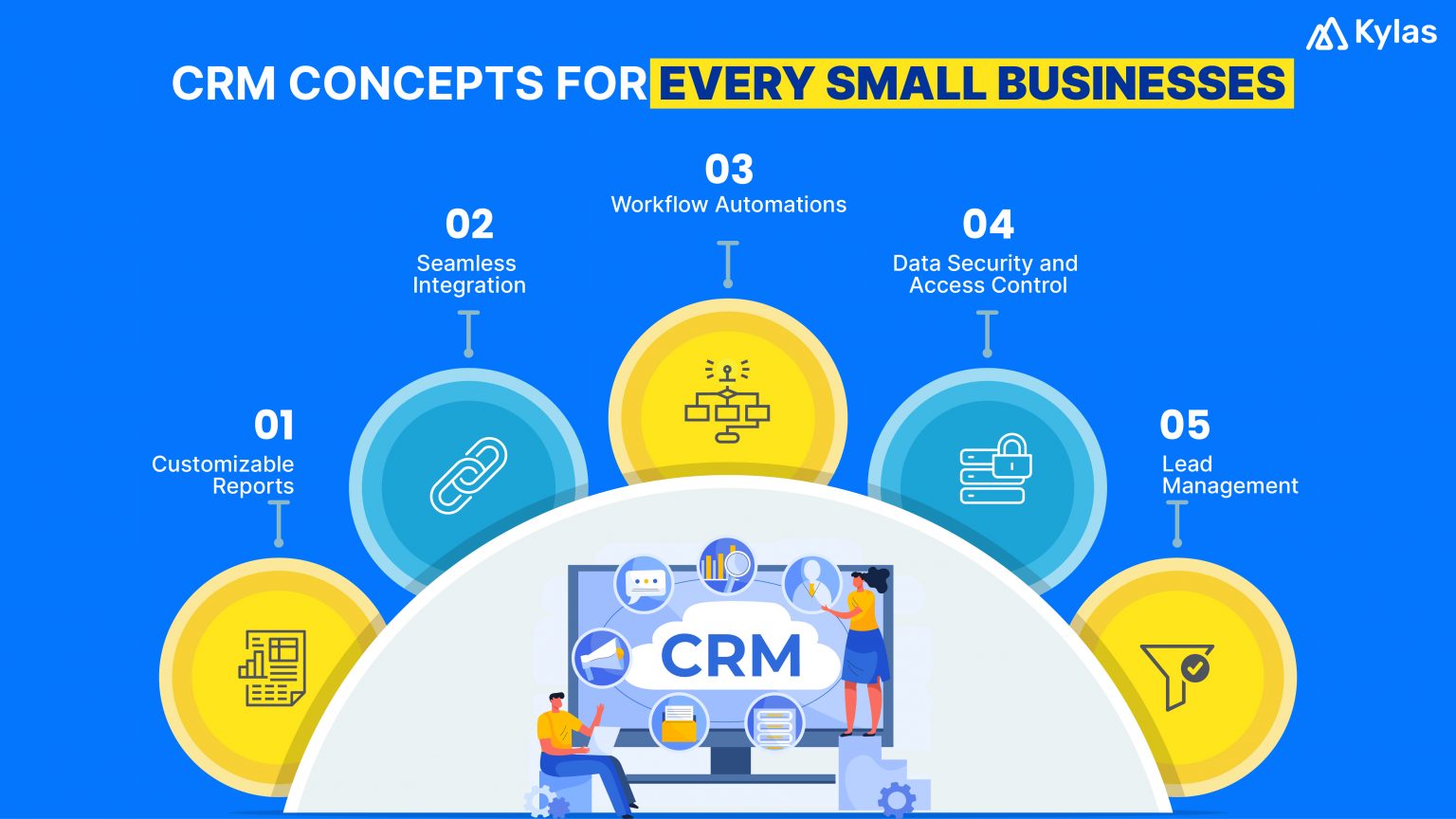 Kylas

CRM CONCEPTS FOR EVERY SMALL BUSINESSES

01
Customizable Reports

02
Seamless Integration

03
Workflow Automations

04
Data Security and Access Control

05
Lead Management

CRM